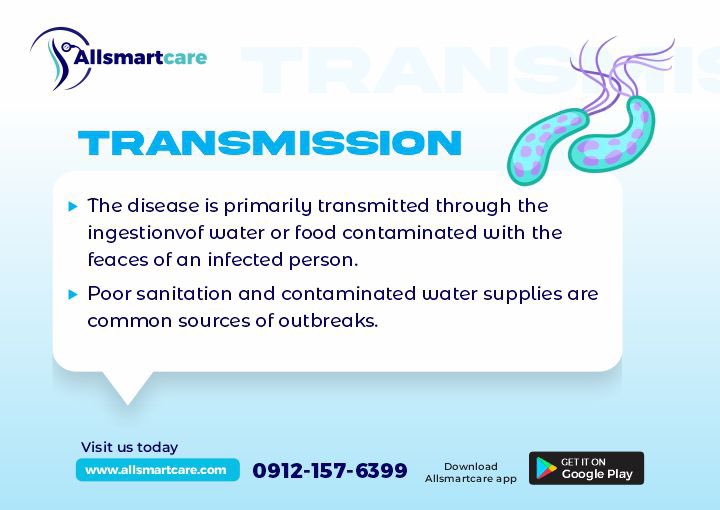 Allsmartcare

TRANSMIS

TRANSMISSION

▸ The disease is primarily transmitted through the ingestionvof water or food contaminated with the feaces of an infected person.

▸ Poor sanitation and contaminated water supplies are common sources of outbreaks.

Visit us today
www.allsmartcare.com
0912-157-6399
Download Allsmartcare app
GET IT ON Google Play